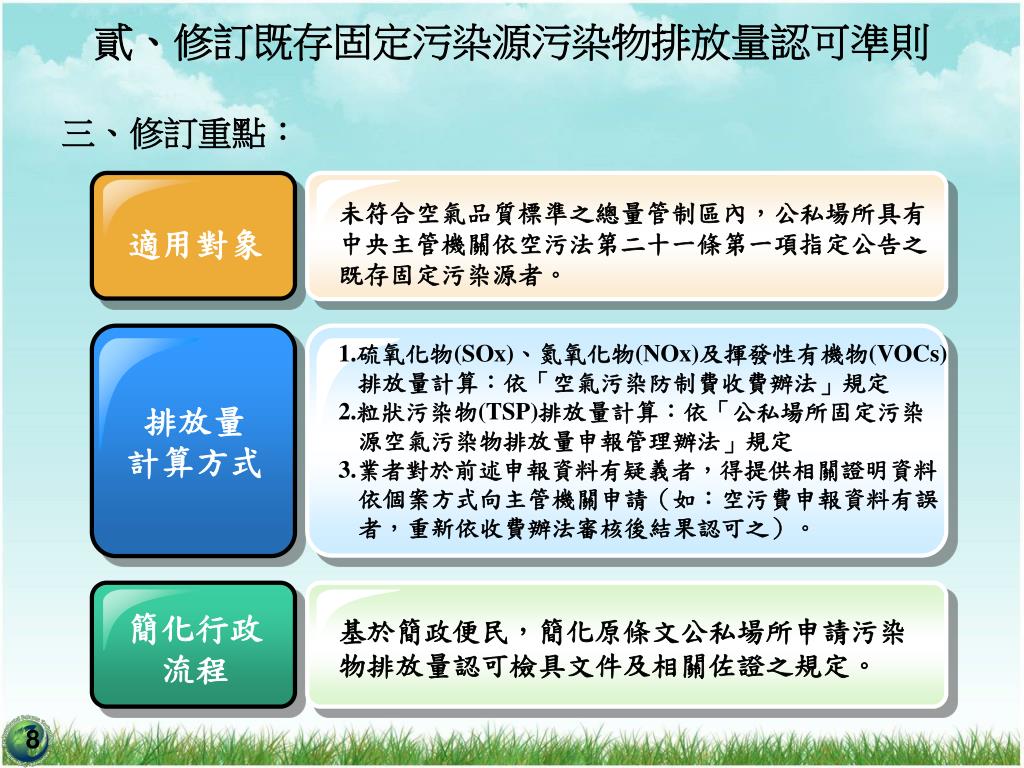 貳、修訂既存固定污染源污染物排放量認可準則

三、修訂重點：

適用對象

未符合空氣品質標準之總量管制區內，公私場所具有中央主管機關依空污法第二十一條第一項指定公告之既存固定污染源者。

排放量計算方式

1.硫氧化物(SOx)、氮氧化物(NOx)及揮發性有機物(VOCs)排放量計算：依「空氣污染防制費收費辦法」規定
2.粒狀污染物(TSP)排放量計算：依「公私場所固定污染源空氣污染物排放量申報管理辦法」規定
3.業者對於前述申報資料有疑義者，得提供相關證明資料依個案方式向主管機關申請（如：空污費申報資料有誤者，重新依收費辦法審核後結果認可之）。

簡化行政流程

基於簡政便民，簡化原條文公私場所申請污染物排放量認可檢具文件及相關佐證之規定。

8